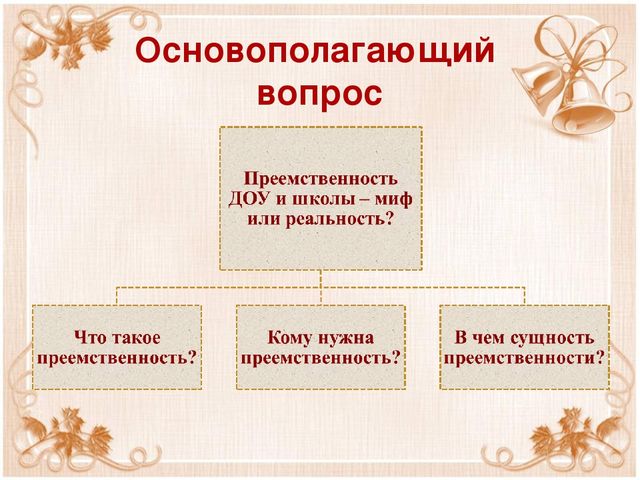 Основополагающий вопрос

Преемственность ДОУ и школы – миф или реальность?

Что такое преемственность?

Кому нужна преемственность?

В чем сущность преемственности?